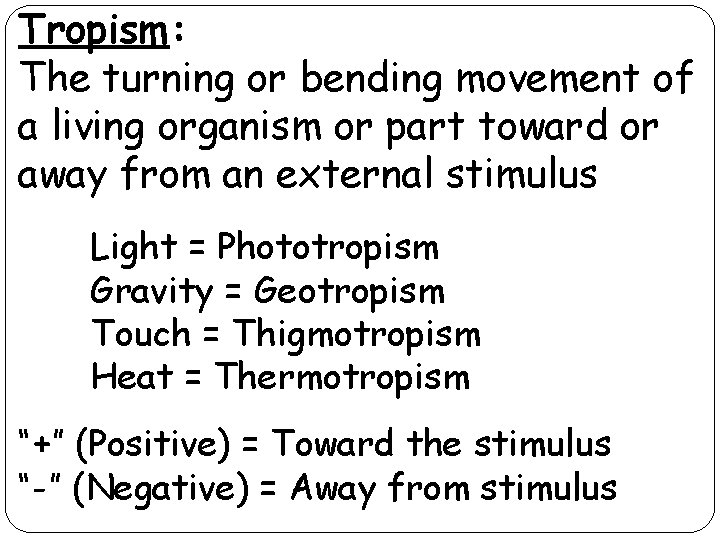 Tropism:
The turning or bending movement of a living organism or part toward or away from an external stimulus

Light = Phototropism
Gravity = Geotropism
Touch = Thigmotropism
Heat = Thermotropism

"+" (Positive) = Toward the stimulus
"-" (Negative) = Away from stimulus